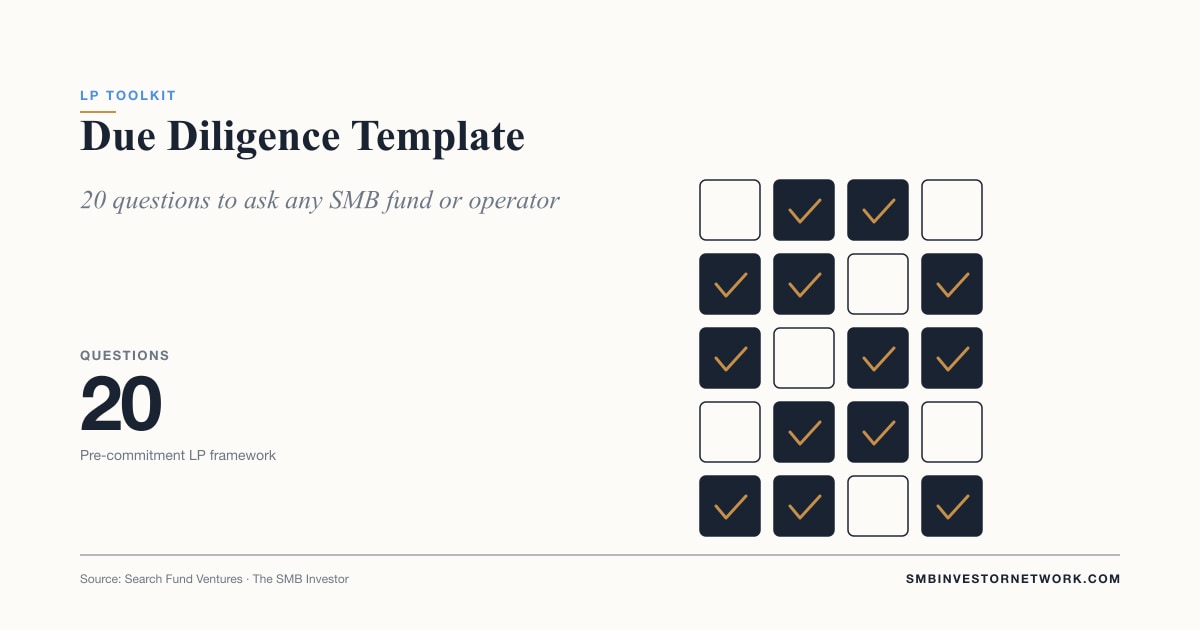 LP TOOLKIT

Due Diligence Template

20 questions to ask any SMB fund or operator

QUESTIONS

20

Pre-commitment LP framework

Source: Search Fund Ventures · The SMB Investor

SMBINVESTORNETWORK.COM